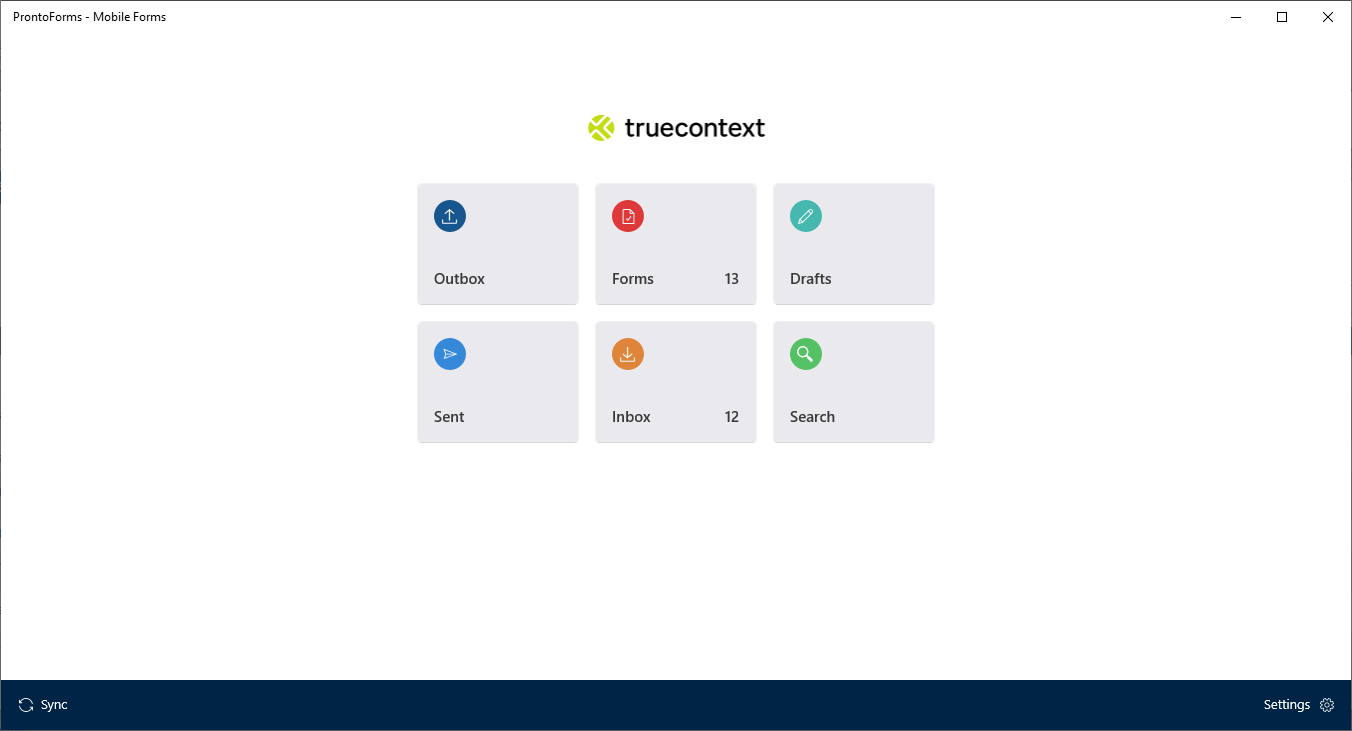 ProntoForms - Mobile Forms

truecontext

Outbox

Forms 13

Drafts

Sent

Inbox 12

Search

Sync

Settings